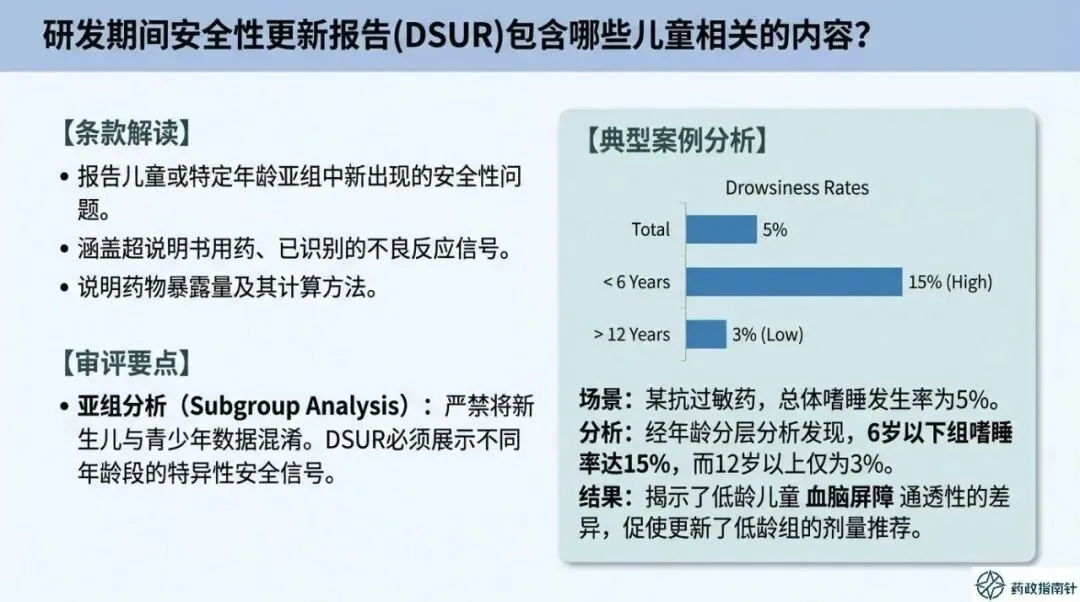 研发期间安全性更新报告(DSUR)包含哪些儿童相关的内容?

【条款解读】

• 报告儿童或特定年龄亚组中新出现的安全性问题。

• 涵盖超说明书用药、已识别的不良反应信号。

• 说明药物暴露量及其计算方法。

【审评要点】

• 亚组分析（Subgroup Analysis）：严禁将新生儿与青少年数据混淆。DSUR必须展示不同年龄段的特异性安全信号。

【典型案例分析】

Drowsiness Rates

Total 5%

< 6 Years 15% (High)

> 12 Years 3% (Low)

场景：某抗过敏药，总体嗜睡发生率为5%。

分析：经年龄分层分析发现，6岁以下组嗜睡率达15%，而12岁以上仅为3%。

结果：揭示了低龄儿童 血脑屏障 通透性的差异，促使更新了低龄组的剂量推荐。

药政指南针